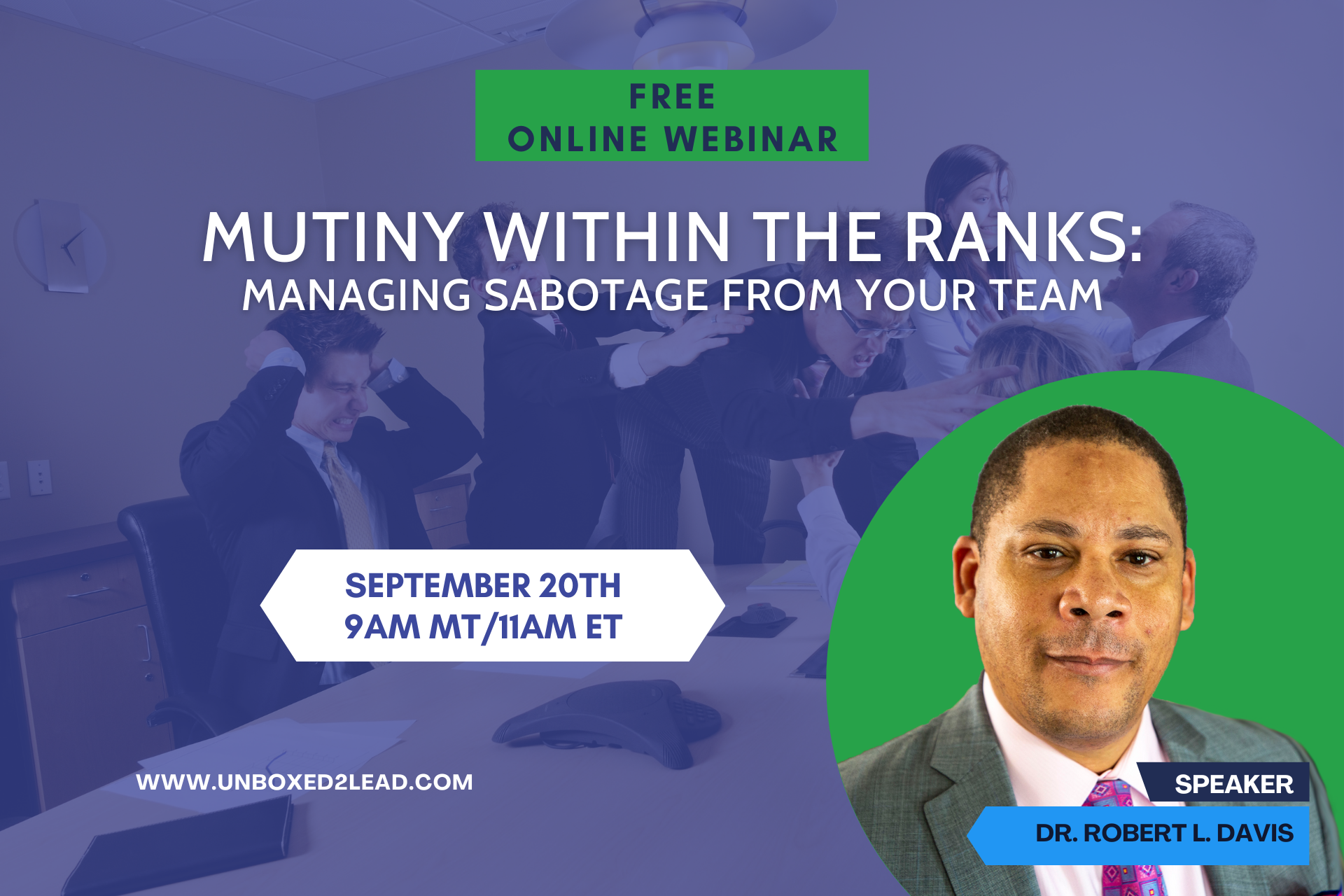 FREE
ONLINE WEBINAR

MUTINY WITHIN THE RANKS:
MANAGING SABOTAGE FROM YOUR TEAM

SEPTEMBER 20TH
9AM MT/11AM ET

WWW.UNBOXED2LEAD.COM

SPEAKER
DR. ROBERT L. DAVIS